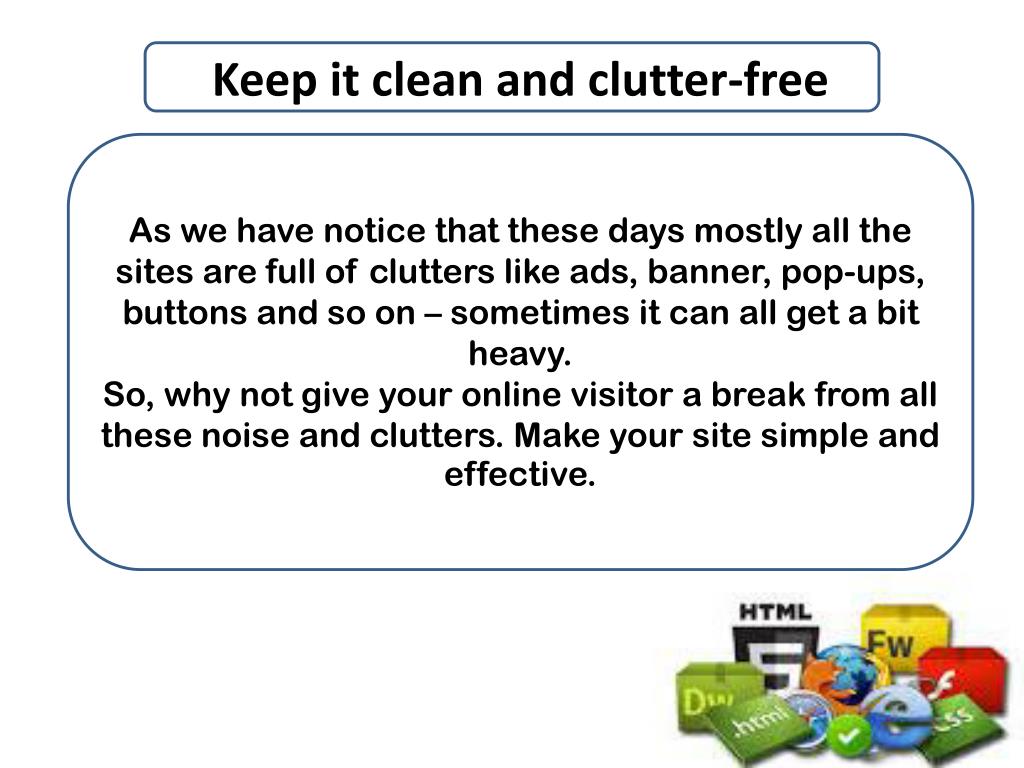 Keep it clean and clutter-free

As we have notice that these days mostly all the sites are full of clutters like ads, banner, pop-ups, buttons and so on – sometimes it can all get a bit heavy.
So, why not give your online visitor a break from all these noise and clutters. Make your site simple and effective.

HTML
5
Fw
Dw
.html
CSS